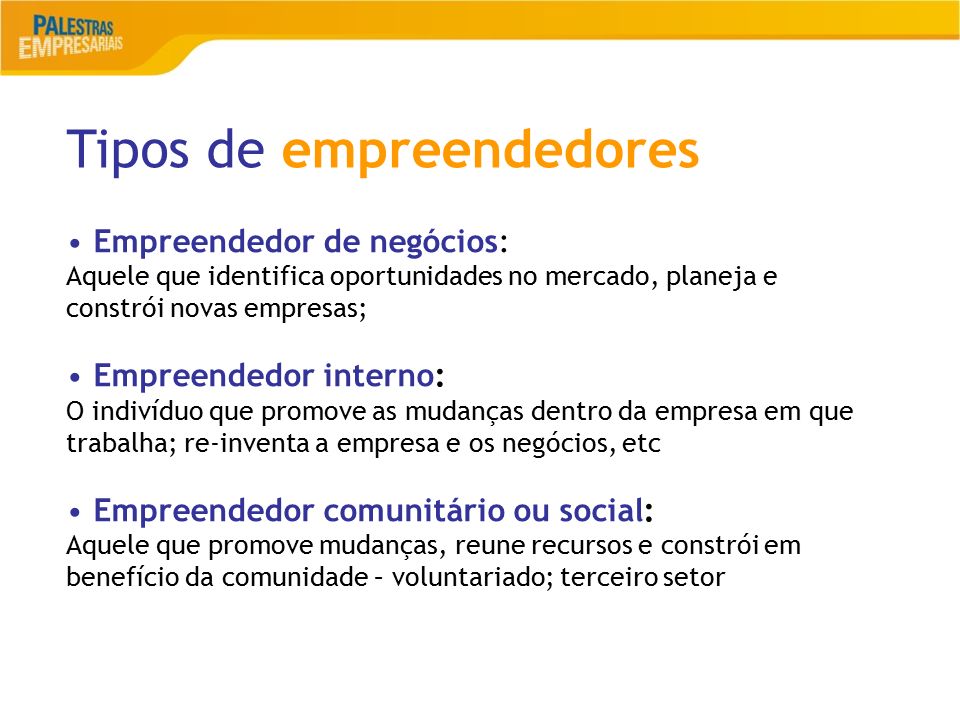 PALESTRAS EMPRESARIAIS

Tipos de empreendedores

• Empreendedor de negócios:
Aquele que identifica oportunidades no mercado, planeja e constrói novas empresas;

• Empreendedor interno:
O indivíduo que promove as mudanças dentro da empresa em que trabalha; re-inventa a empresa e os negócios, etc

• Empreendedor comunitário ou social:
Aquele que promove mudanças, reune recursos e constrói em benefício da comunidade – voluntariado; terceiro setor